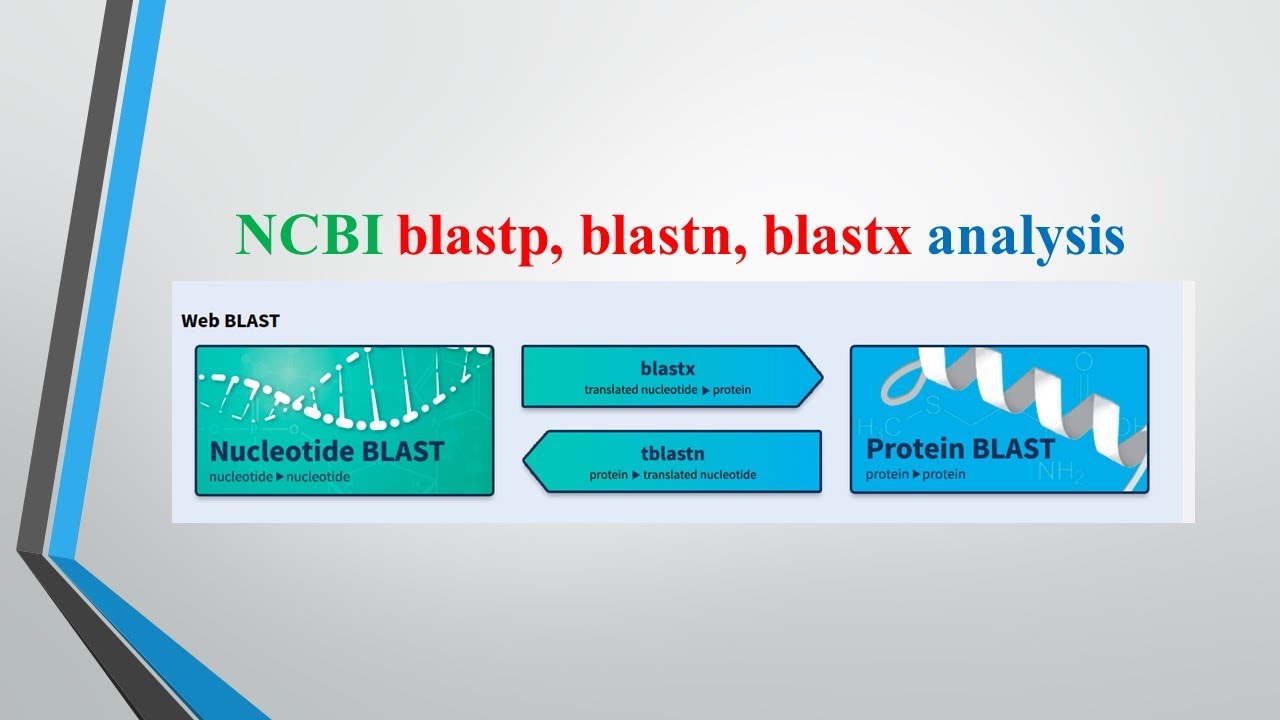 NCBI blastp, blastn, blastx analysis

Web BLAST

Nucleotide BLAST
nucleotide ▶ nucleotide

blastx
translated nucleotide ▶ protein

tblastn
protein ▶ translated nucleotide

Protein BLAST
protein ▶ protein